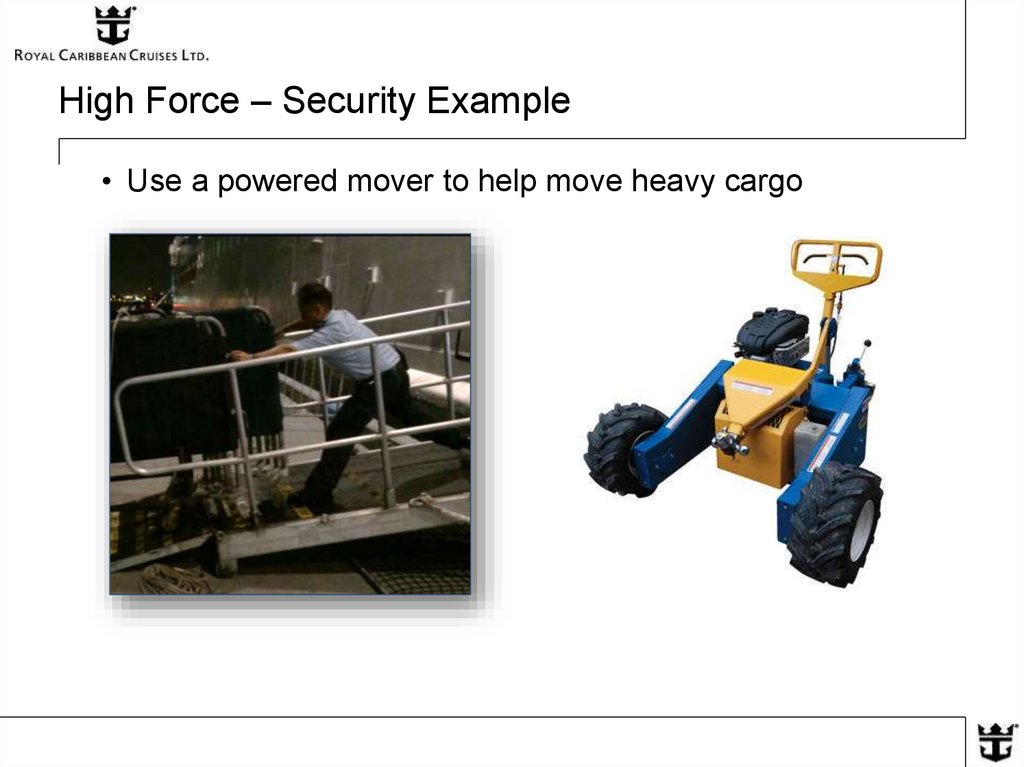 ROYAL CARIBBEAN CRUISES LTD.

High Force – Security Example

• Use a powered mover to help move heavy cargo